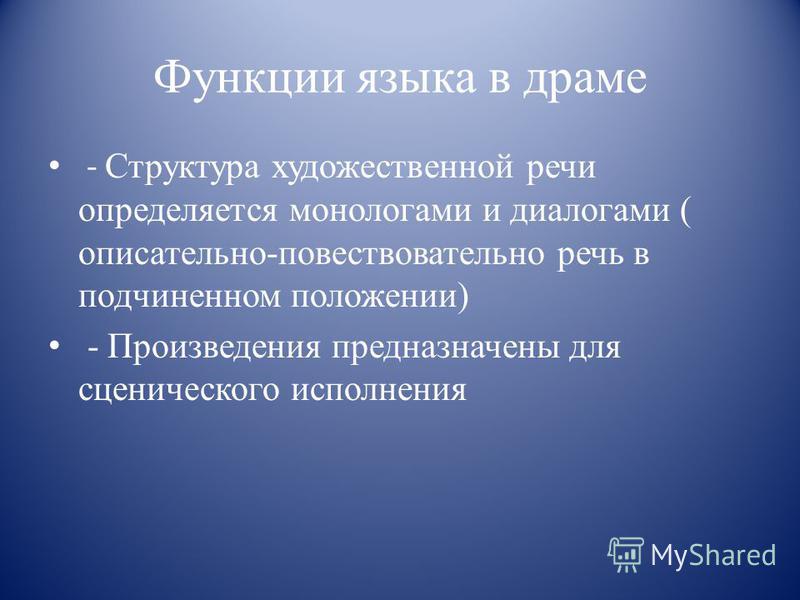 Функции языка в драме

• - Структура художественной речи определяется монологами и диалогами ( описательно-повествовательно речь в подчиненном положении)

• - Произведения предназначены для сценического исполнения

MyShared